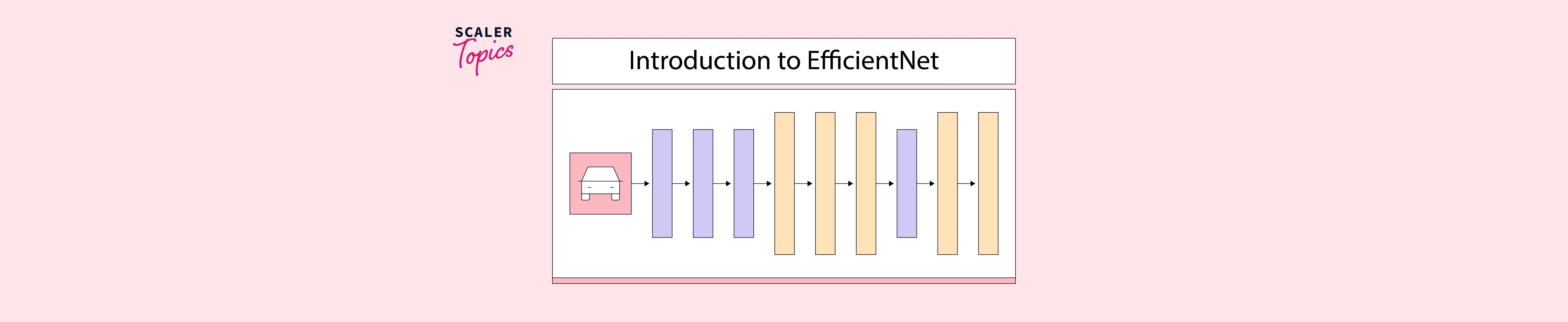 SCALER
Topics

Introduction to EfficientNet